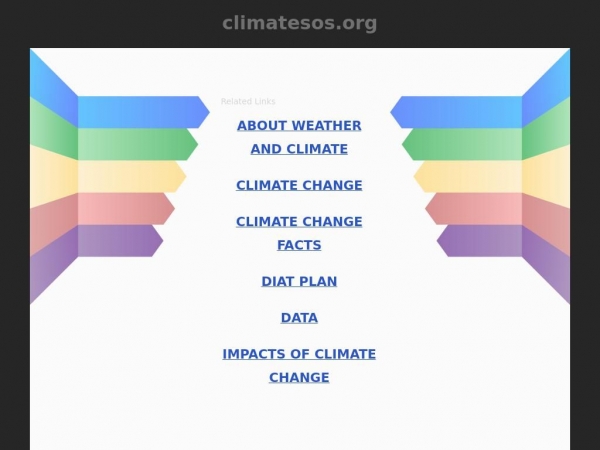 climatesos.org

Related Links

ABOUT WEATHER AND CLIMATE

CLIMATE CHANGE

CLIMATE CHANGE FACTS

DIAT PLAN

DATA

IMPACTS OF CLIMATE CHANGE